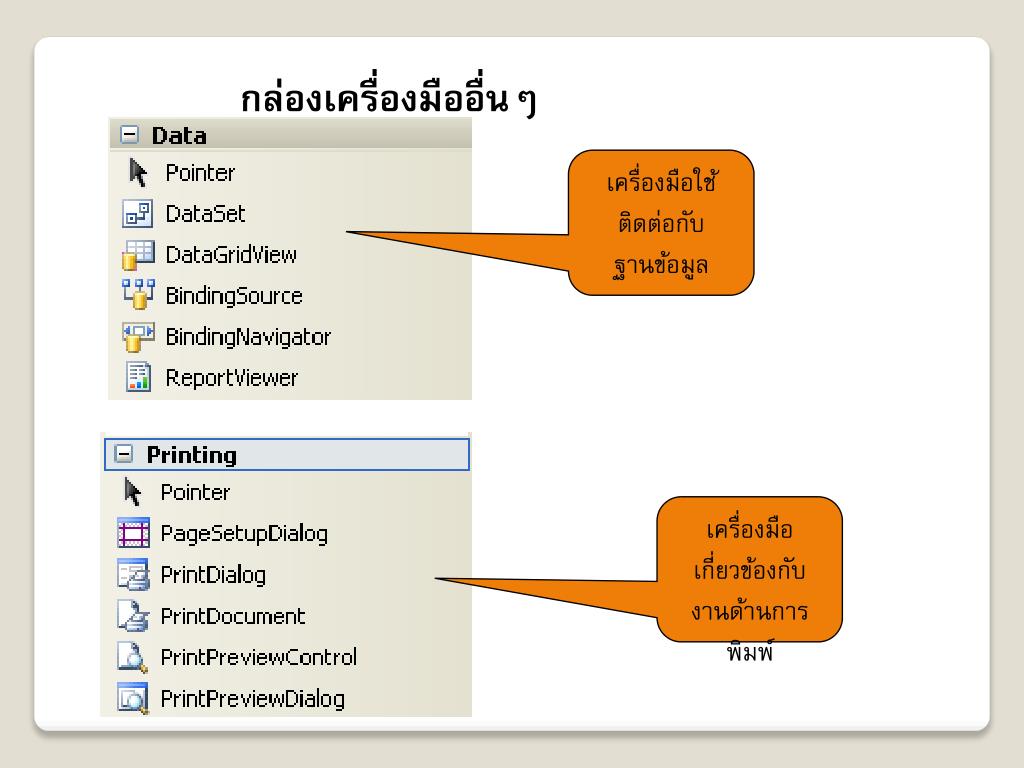 กล่องเครื่องมืออื่น ๆ

Data
Pointer
DataSet
DataGridView
BindingSource
BindingNavigator
ReportViewer

เครื่องมือใช้ติดต่อกับฐานข้อมูล

Printing
Pointer
PageSetupDialog
PrintDialog
PrintDocument
PrintPreviewControl
PrintPreviewDialog

เครื่องมือเกี่ยวข้องกับงานด้านการพิมพ์